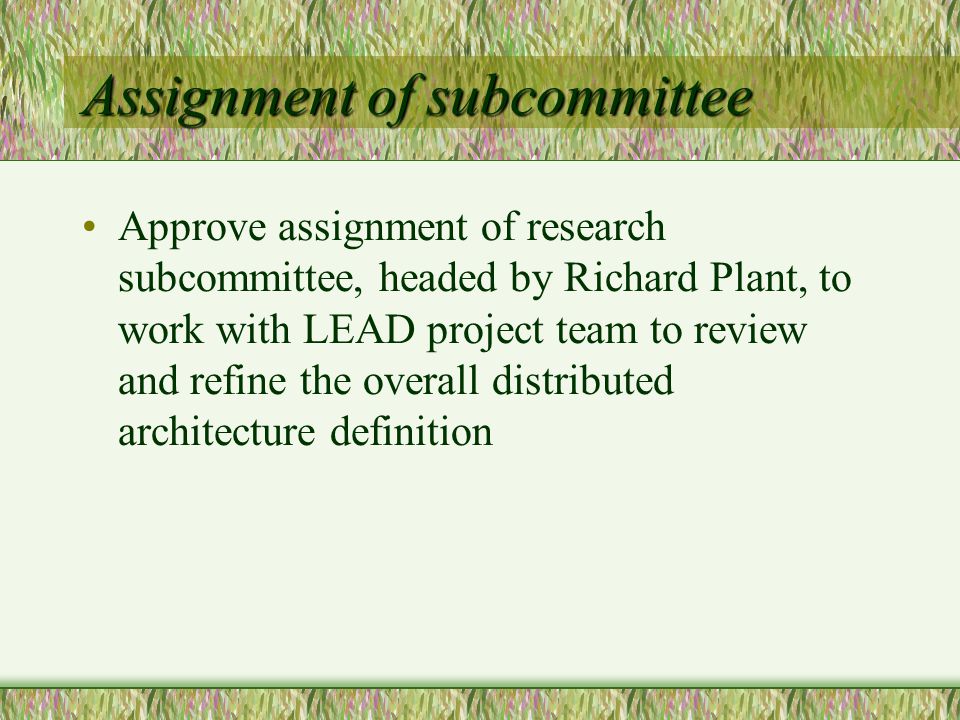 Assignment of subcommittee

• Approve assignment of research subcommittee, headed by Richard Plant, to work with LEAD project team to review and refine the overall distributed architecture definition